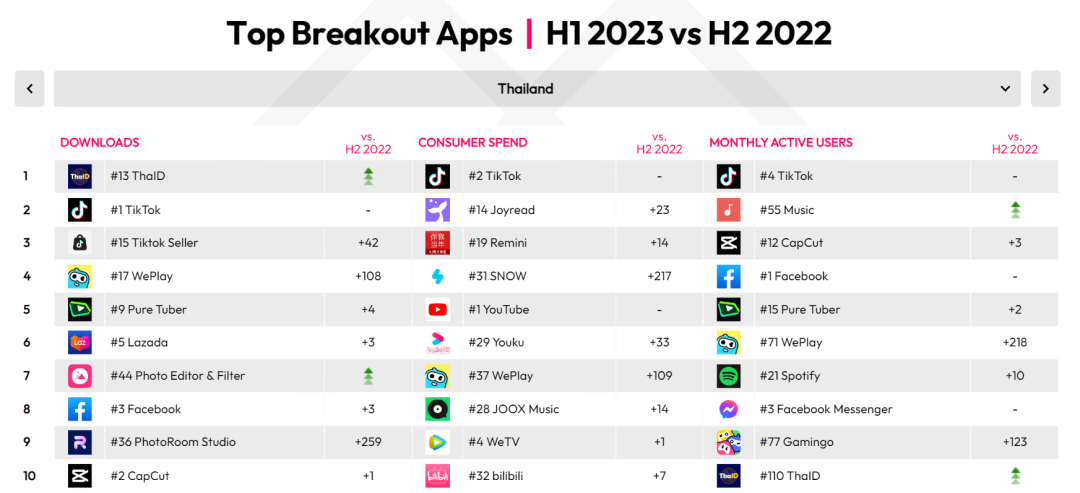 Top Breakout Apps | H1 2023 vs H2 2022

Thailand

| | DOWNLOADS | vs. H2 2022 | CONSUMER SPEND | vs. H2 2022 | MONTHLY ACTIVE USERS | vs. H2 2022 |
|---|---|---|---|---|---|---|
| 1 | #13 ThaID | | #2 TikTok | - | #4 TikTok | - |
| 2 | #1 TikTok | - | #14 Joyread | +23 | #55 Music | |
| 3 | #15 Tiktok Seller | +42 | #19 Remini | +14 | #12 CapCut | +3 |
| 4 | #17 WePlay | +108 | #31 SNOW | +217 | #1 Facebook | - |
| 5 | #9 Pure Tuber | +4 | #1 YouTube | - | #15 Pure Tuber | +2 |
| 6 | #5 Lazada | +3 | #29 Youku | +33 | #71 WePlay | +218 |
| 7 | #44 Photo Editor & Filter | | #37 WePlay | +109 | #21 Spotify | +10 |
| 8 | #3 Facebook | +3 | #28 JOOX Music | +14 | #3 Facebook Messenger | - |
| 9 | #36 PhotoRoom Studio | +259 | #4 WeTV | +1 | #77 Gamingo | +123 |
| 10 | #2 CapCut | +1 | #32 bilibili | +7 | #110 ThaID | |